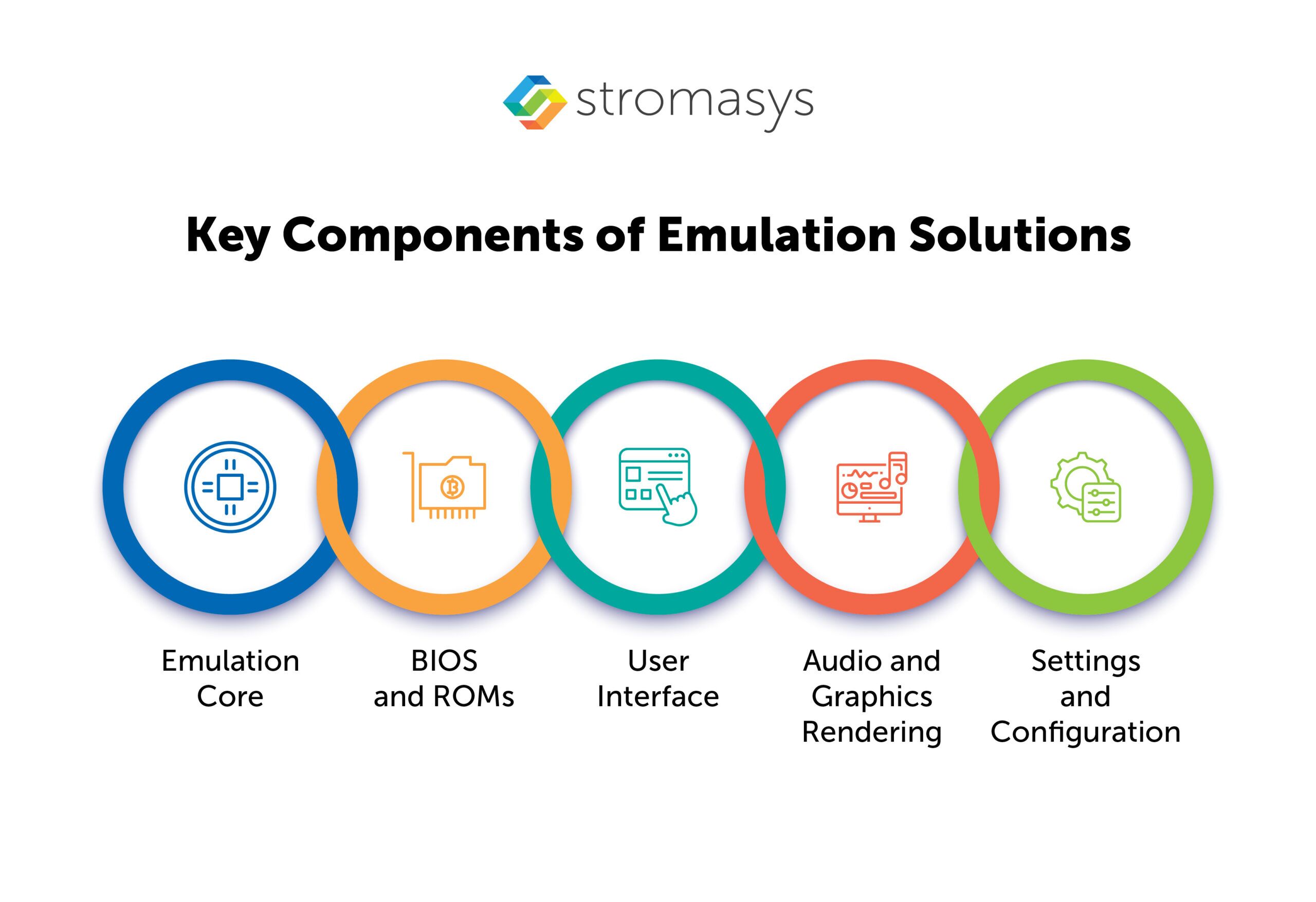 stromasys

Key Components of Emulation Solutions

Emulation Core

BIOS and ROMs

User Interface

Audio and Graphics Rendering

Settings and Configuration